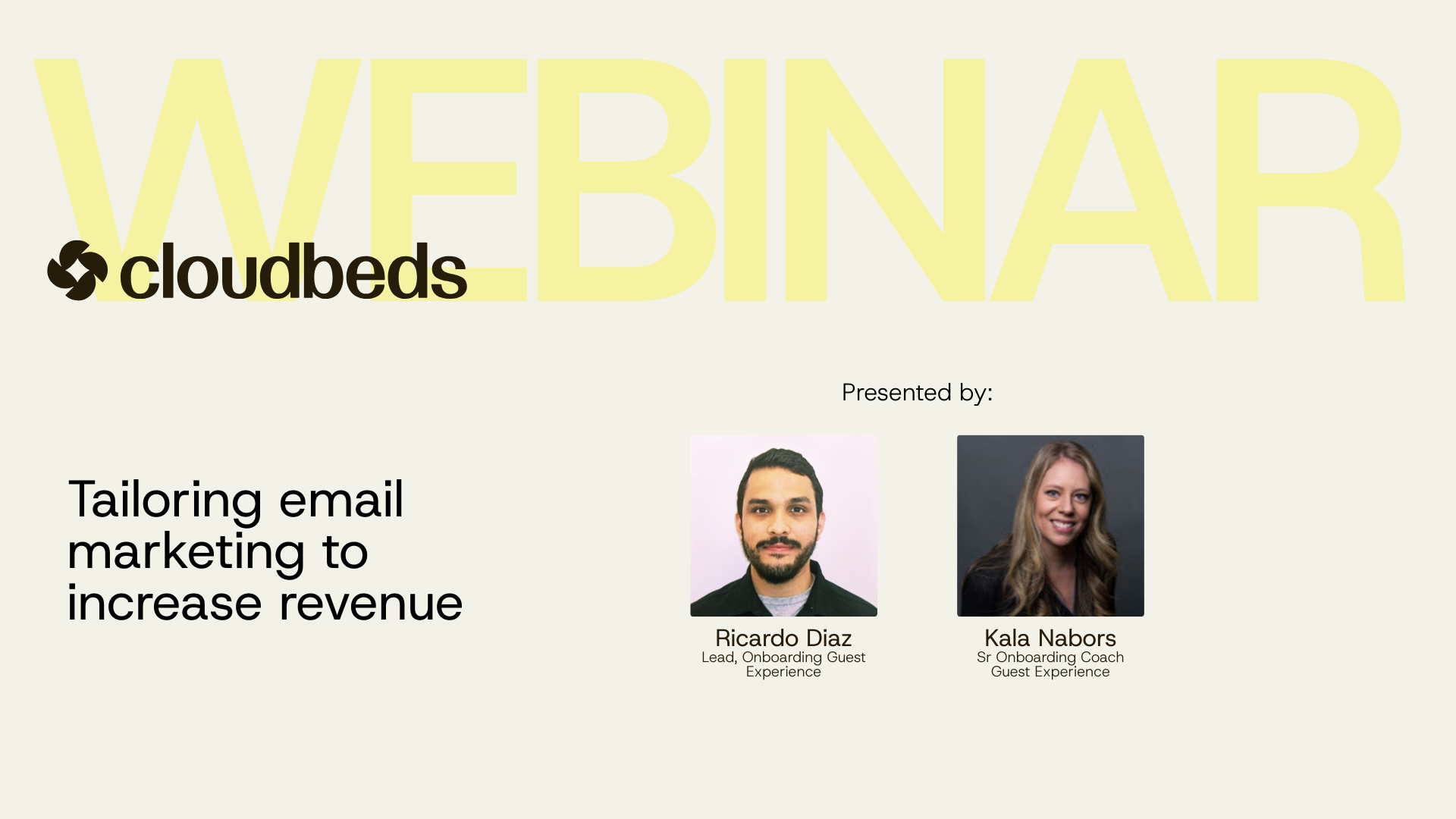 WEBINAR

cloudbeds

Tailoring email marketing to increase revenue

Presented by:

Ricardo Diaz
Lead, Onboarding Guest Experience

Kala Nabors
Sr Onboarding Coach Guest Experience